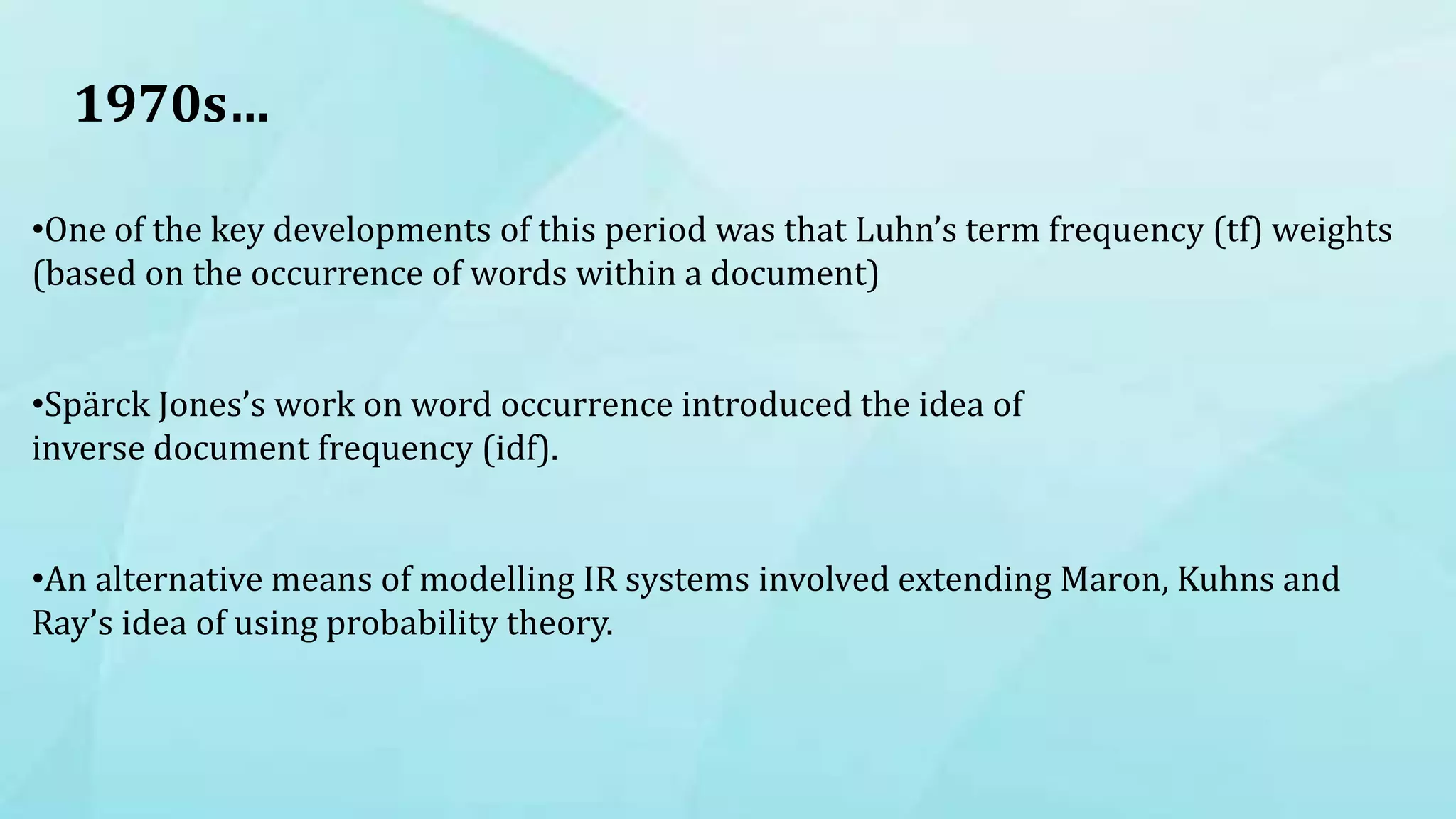 1970s…

•One of the key developments of this period was that Luhn’s term frequency (tf) weights (based on the occurrence of words within a document)

•Spärck Jones’s work on word occurrence introduced the idea of inverse document frequency (idf).

•An alternative means of modelling IR systems involved extending Maron, Kuhns and Ray’s idea of using probability theory.